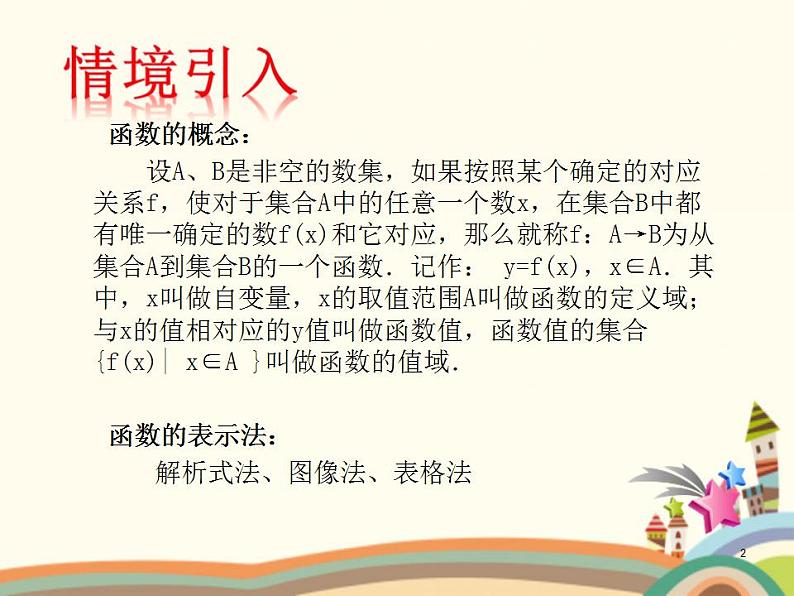 情境引入

函数的概念：

设A、B是非空的数集，如果按照某个确定的对应关系f，使对于集合A中的任意一个数x，在集合B中都有唯一确定的数f(x)和它对应，那么就称f：A→B为从集合A到集合B的一个函数．记作： y=f(x)，x∈A．其中，x叫做自变量，x的取值范围A叫做函数的定义域；与x的值相对应的y值叫做函数值，函数值的集合{f(x)| x∈A }叫做函数的值域.

函数的表示法：

解析式法、图像法、表格法

2